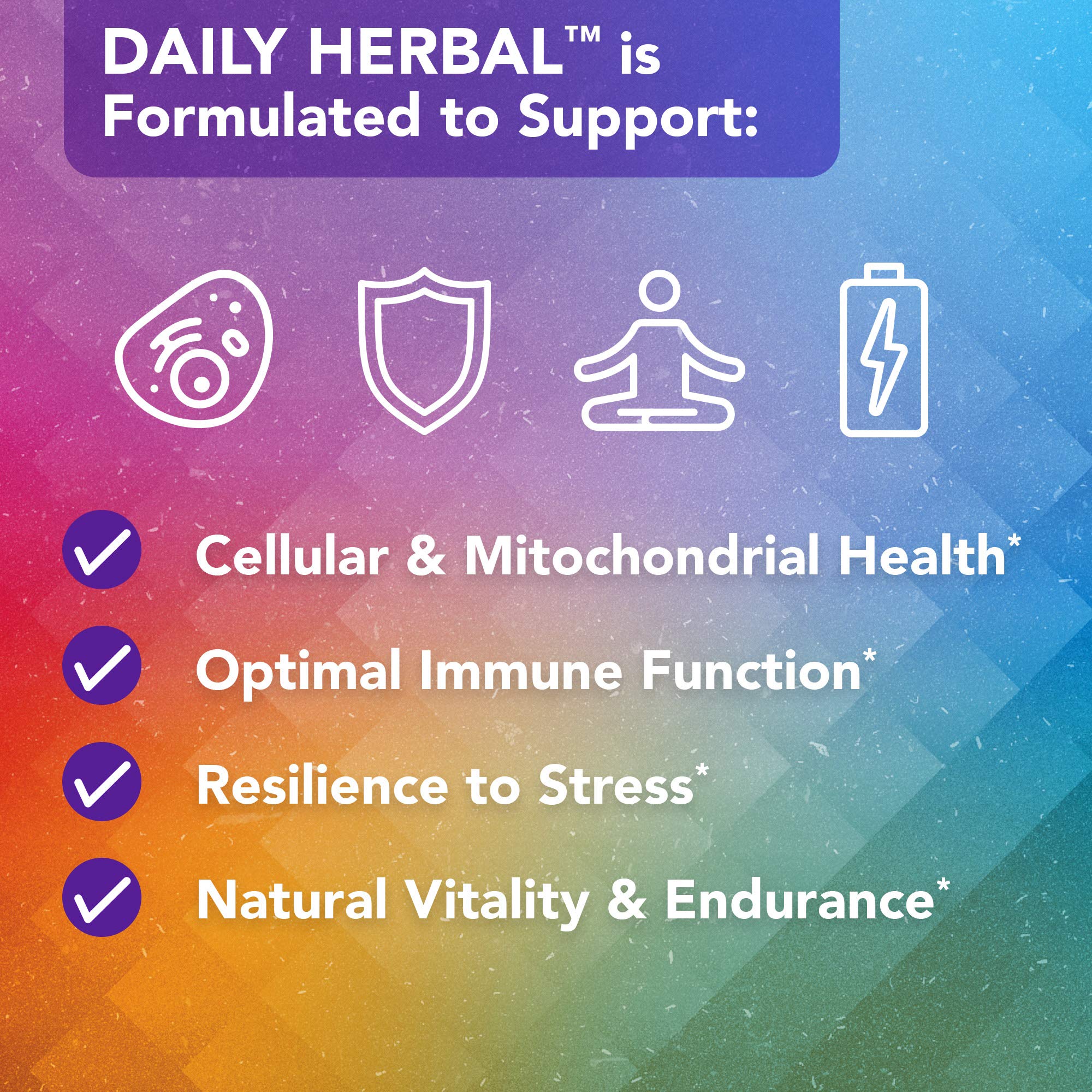 DAILY HERBAL™ is Formulated to Support:

Cellular & Mitochondrial Health*

Optimal Immune Function*

Resilience to Stress*

Natural Vitality & Endurance*